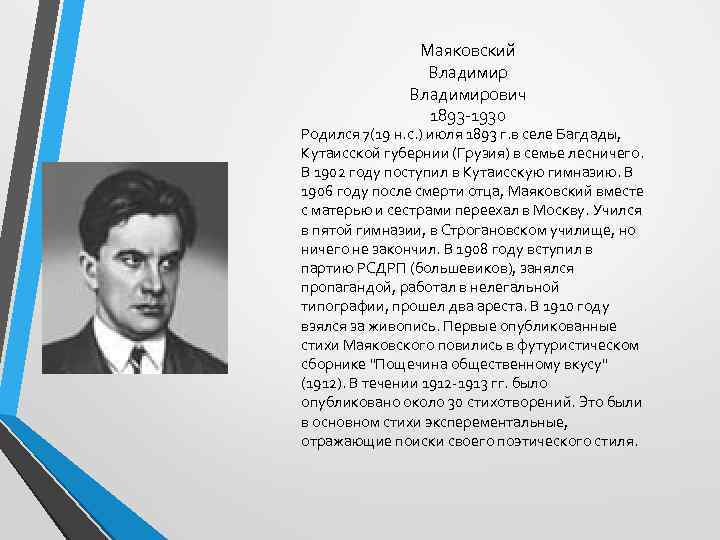 Маяковский
Владимир
Владимирович
1893-1930

Родился 7(19 н.с.) июля 1893 г.в селе Багдады, Кутаисской губернии (Грузия) в семье лесничего. В 1902 году поступил в Кутаисскую гимназию. В 1906 году после смерти отца, Маяковский вместе с матерью и сестрами переехал в Москву. Учился в пятой гимназии, в Строгановском училище, но ничего не закончил. В 1908 году вступил в партию РСДРП (большевиков), занялся пропагандой, работал в нелегальной типографии, прошел два ареста. В 1910 году взялся за живопись. Первые опубликованные стихи Маяковского повились в футуристическом сборнике "Пощечина общественному вкусу" (1912). В течении 1912-1913 гг. было опубликовано около 30 стихотворений. Это были в основном стихи эксперементальные, отражающие поиски своего поэтического стиля.